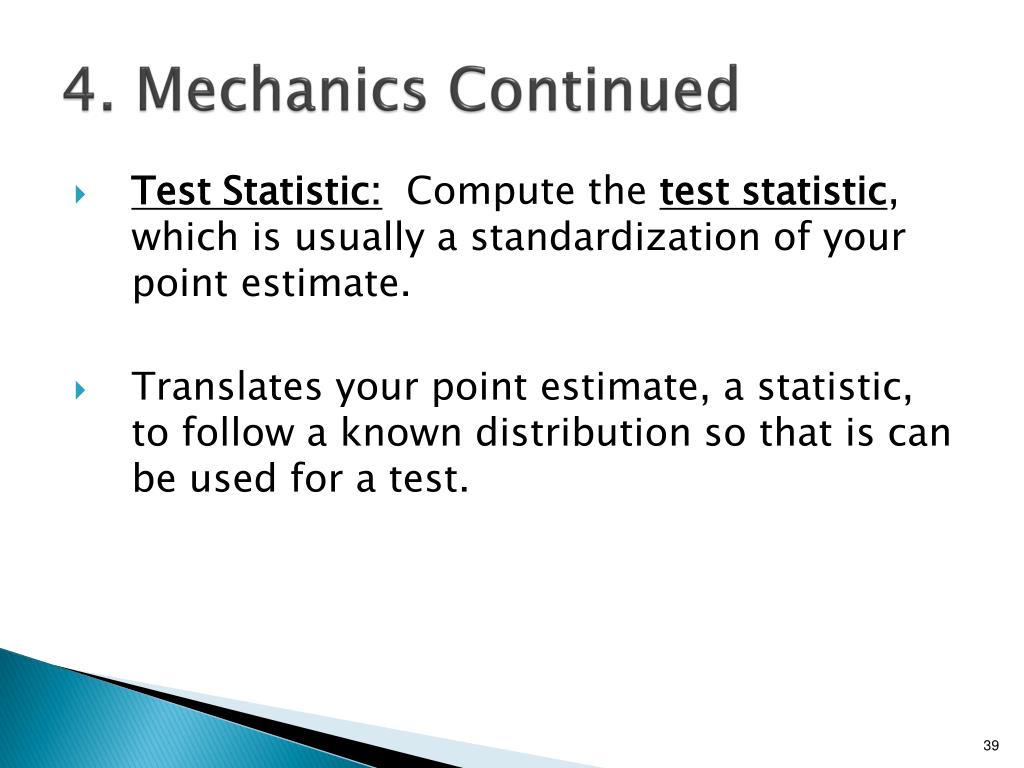 4. Mechanics Continued

Test Statistic: Compute the test statistic, which is usually a standardization of your point estimate.

Translates your point estimate, a statistic, to follow a known distribution so that is can be used for a test.

39